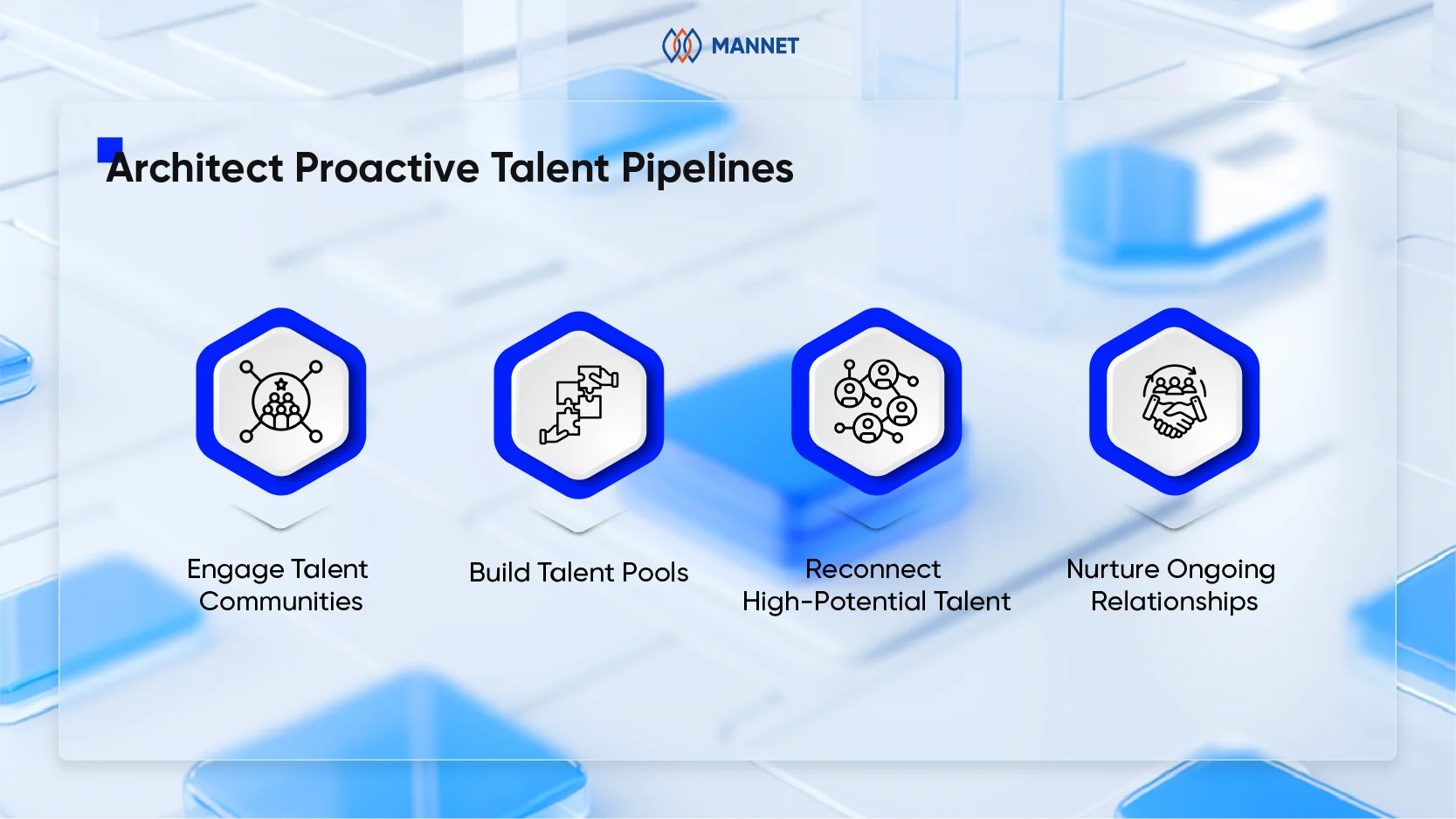 MANNET

Architect Proactive Talent Pipelines

Engage Talent Communities

Build Talent Pools

Reconnect High-Potential Talent

Nurture Ongoing Relationships